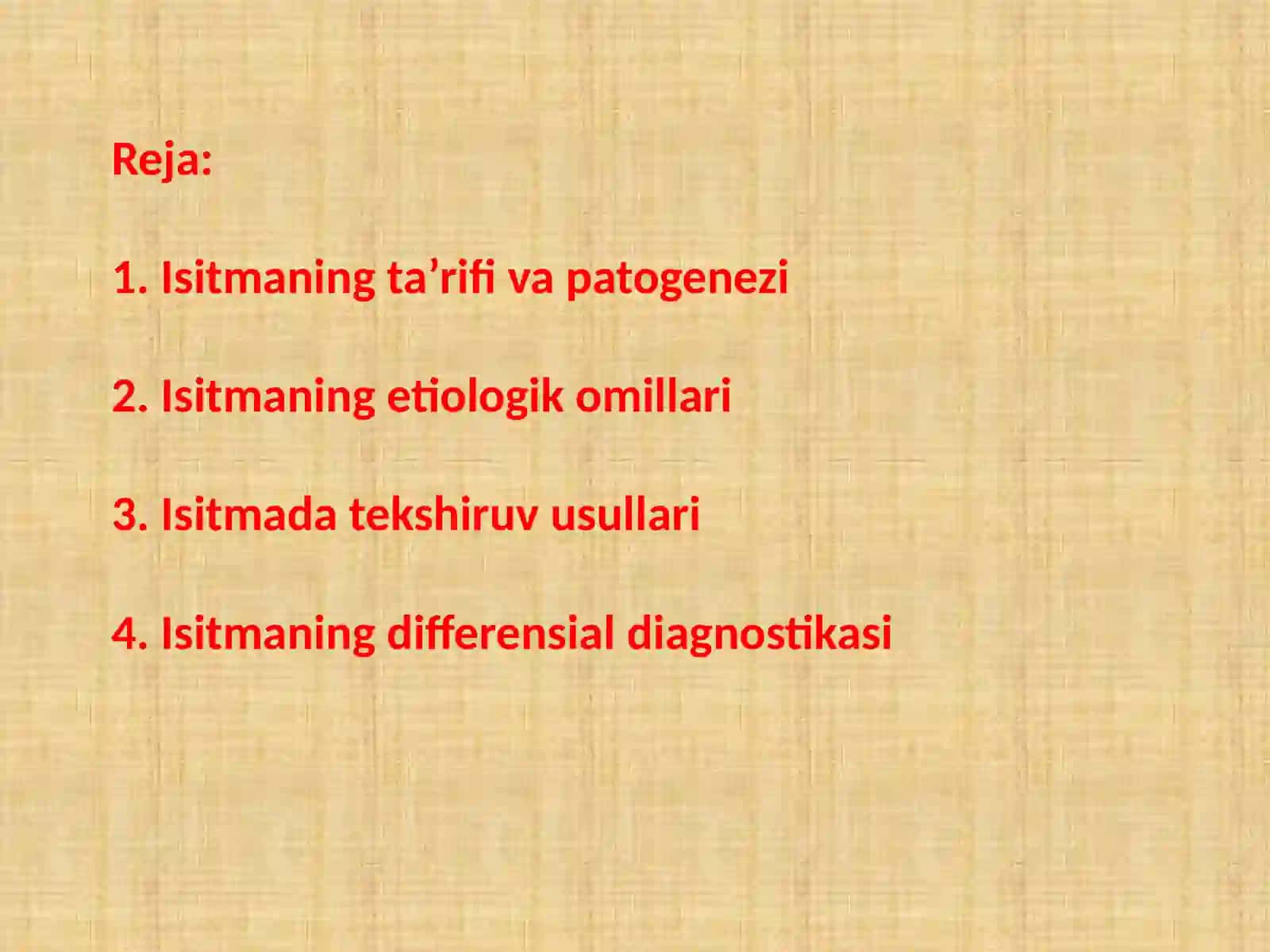 Reja:

1. Isitmaning ta’rifi va patogenezi

2. Isitmaning etiologik omillari

3. Isitmada tekshiruv usullari

4. Isitmaning differensial diagnostikasi